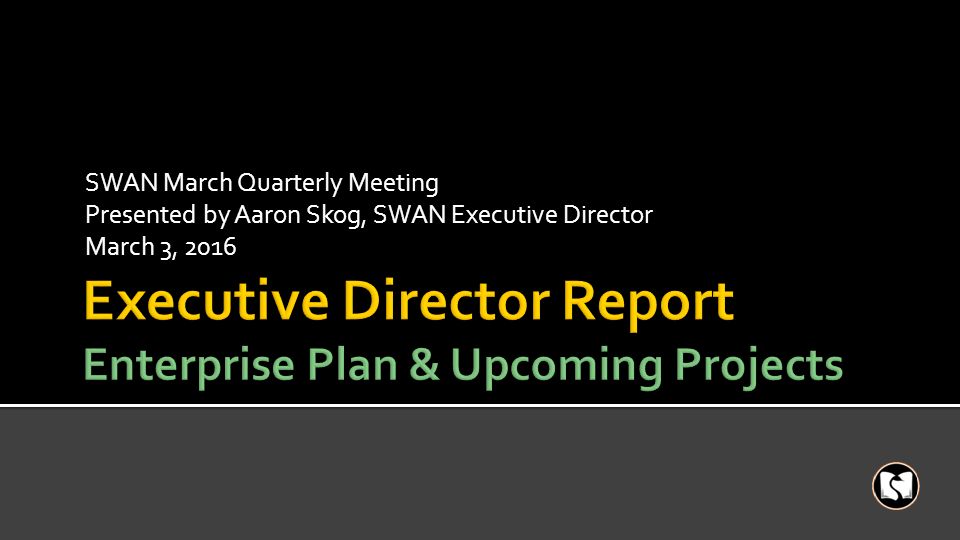 SWAN March Quarterly Meeting
Presented by Aaron Skog, SWAN Executive Director
March 3, 2016

Executive Director Report

Enterprise Plan & Upcoming Projects